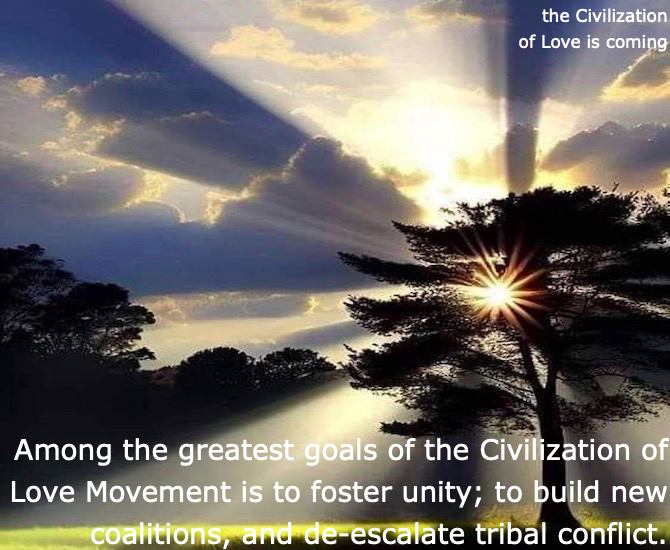 the Civilization of Love is coming

Among the greatest goals of the Civilization of Love Movement is to foster unity; to build new coalitions, and de-escalate tribal conflict.